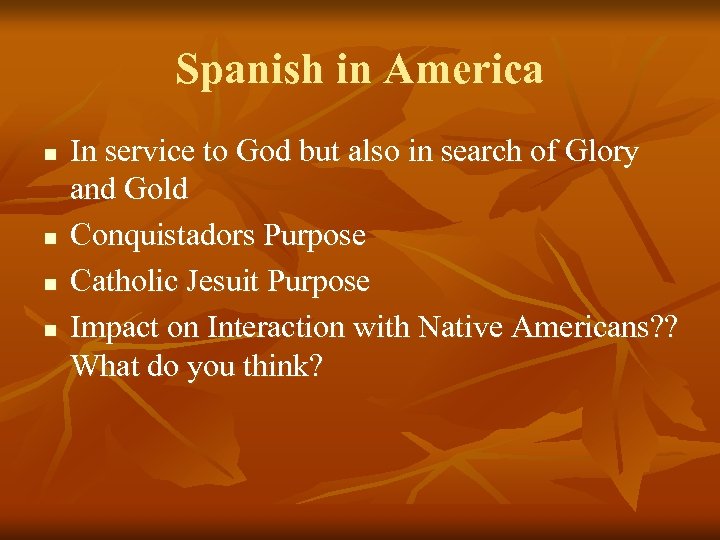 Spanish in America

- In service to God but also in search of Glory and Gold
- Conquistadors Purpose
- Catholic Jesuit Purpose
- Impact on Interaction with Native Americans?? What do you think?